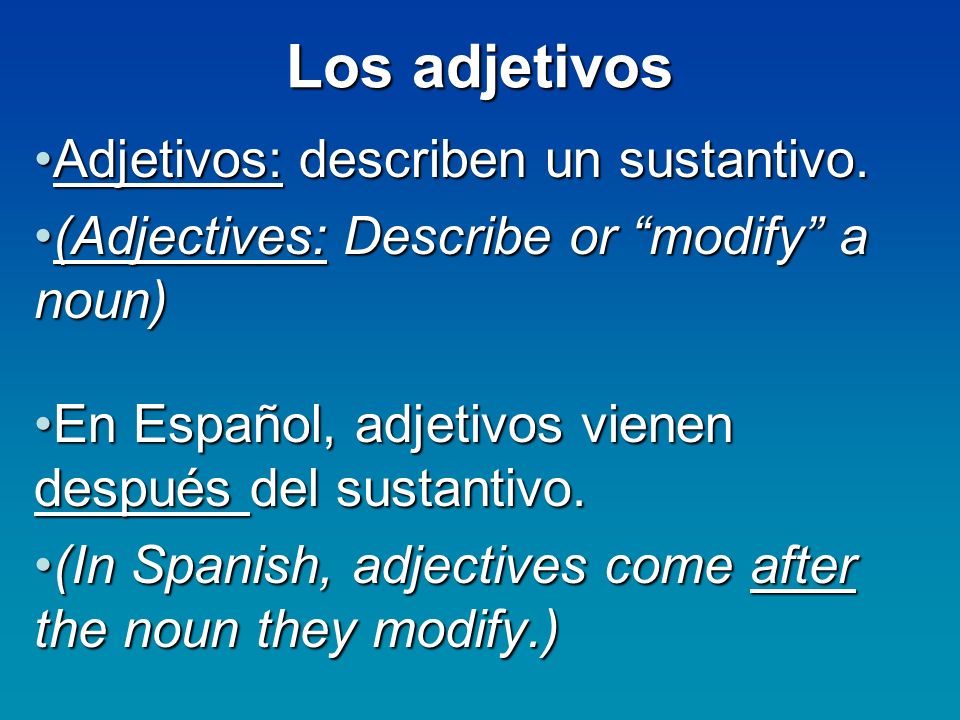 Los adjetivos

•Adjetivos: describen un sustantivo.

•(Adjectives: Describe or “modify” a noun)

•En Español, adjetivos vienen después del sustantivo.

•(In Spanish, adjectives come after the noun they modify.)